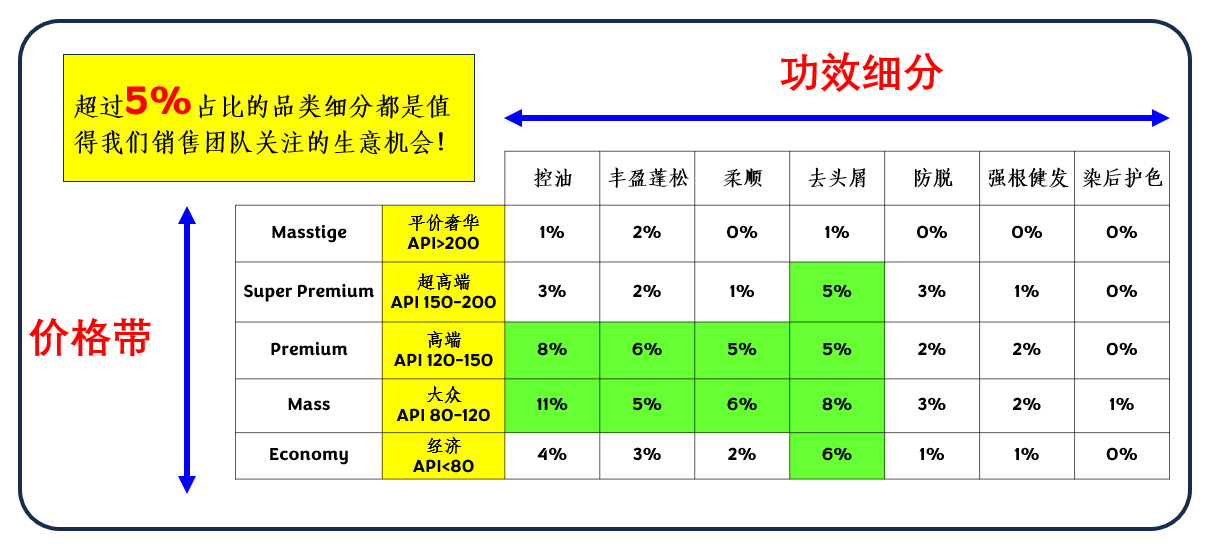 超过5%占比的品类细分都是值得我们销售团队关注的生意机会！

功效细分

价格带

| | | 控油 | 丰盈蓬松 | 柔顺 | 去头屑 | 防脱 | 强根健发 | 染后护色 |
|---|---|---|---|---|---|---|---|---|
| Masstige | 平价奢华 API>200 | 1% | 2% | 0% | 1% | 0% | 0% | 0% |
| Super Premium | 超高端 API 150-200 | 3% | 2% | 1% | 5% | 3% | 1% | 0% |
| Premium | 高端 API 120-150 | 8% | 6% | 5% | 5% | 2% | 2% | 0% |
| Mass | 大众 API 80-120 | 11% | 5% | 6% | 8% | 3% | 2% | 1% |
| Economy | 经济 API<80 | 4% | 3% | 2% | 6% | 1% | 1% | 0% |